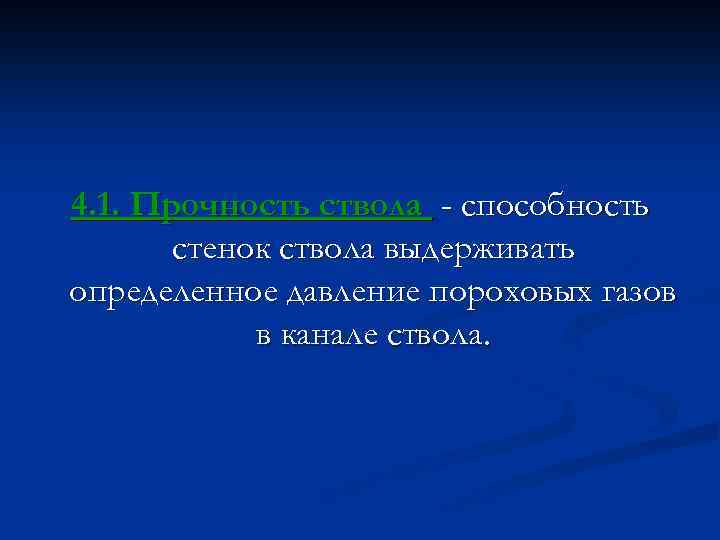 4.1. Прочность ствола - способность стенок ствола выдерживать определенное давление пороховых газов в канале ствола.